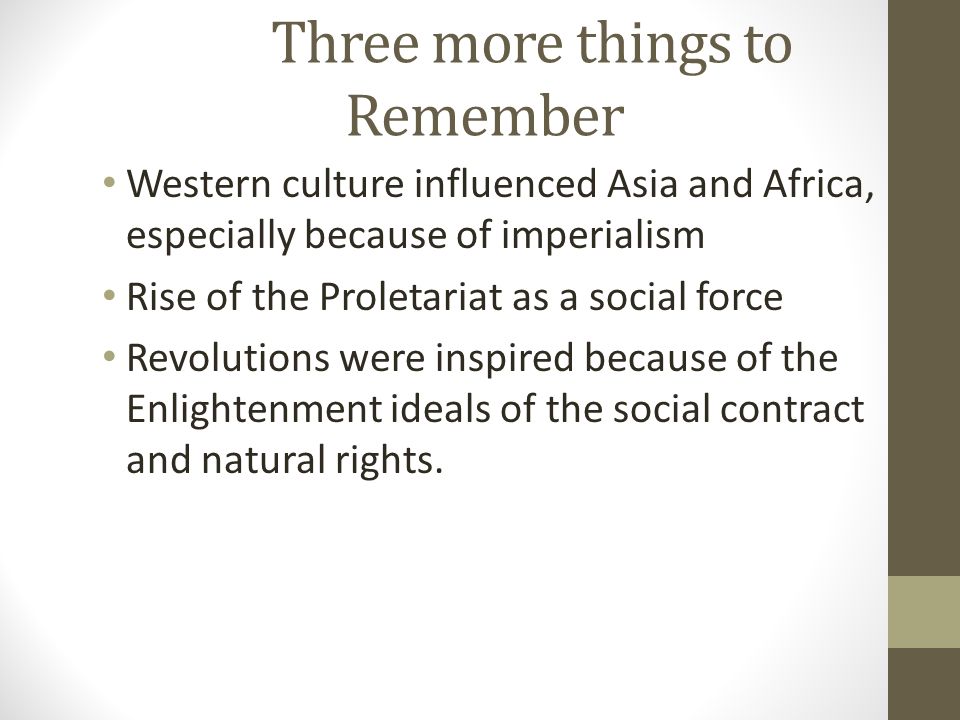 Three more things to Remember

• Western culture influenced Asia and Africa, especially because of imperialism
• Rise of the Proletariat as a social force
• Revolutions were inspired because of the Enlightenment ideals of the social contract and natural rights.